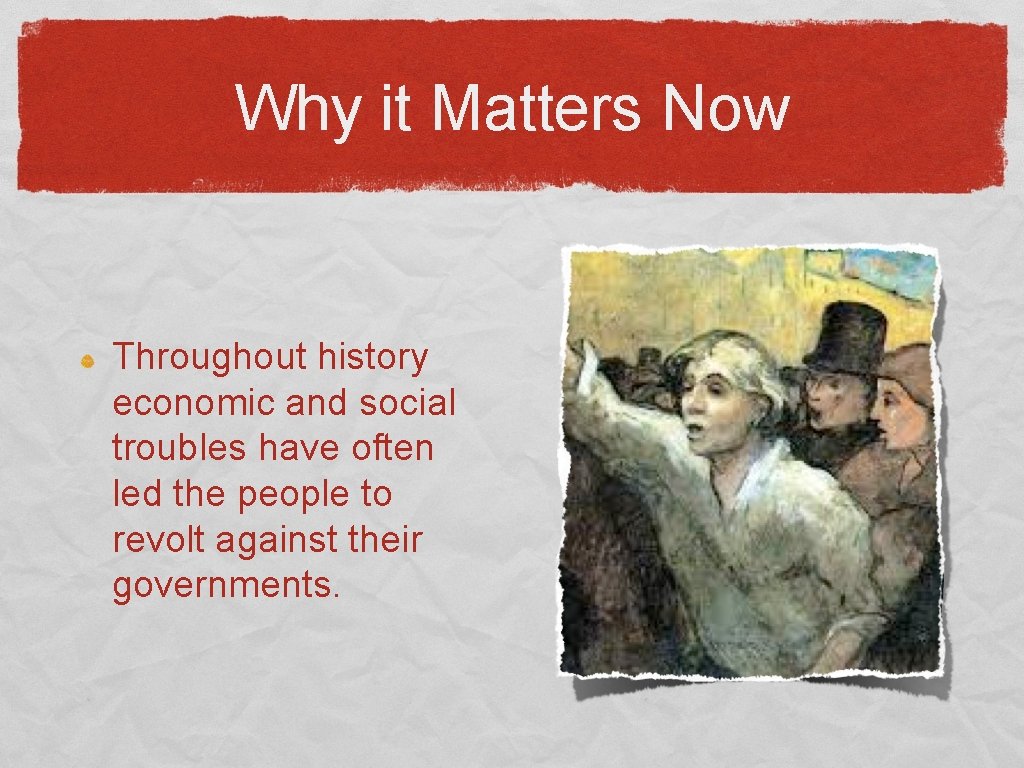 Why it Matters Now

Throughout history economic and social troubles have often led the people to revolt against their governments.